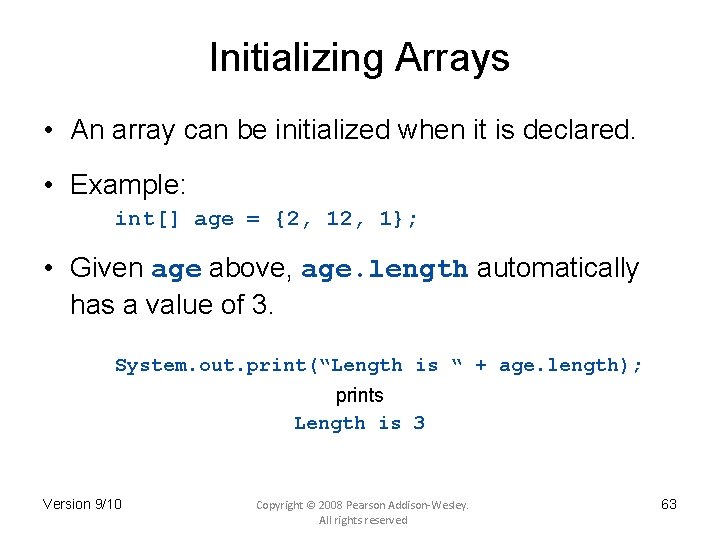 Initializing Arrays

• An array can be initialized when it is declared.

• Example:
int[] age = {2, 12, 1};

• Given age above, age.length automatically has a value of 3.

System.out.print(“Length is “ + age.length);
prints
Length is 3

Version 9/10

Copyright © 2008 Pearson Addison-Wesley. All rights reserved

63